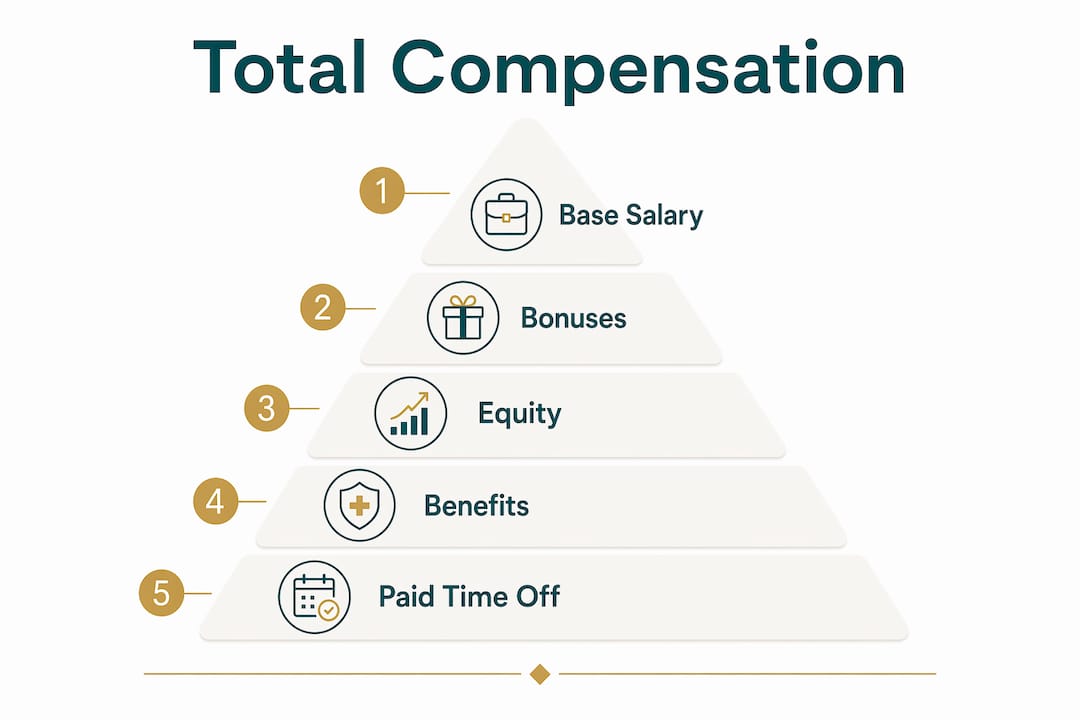 Total Compensation

1 Base Salary

2 Bonuses

3 Equity

4 Benefits

5 Paid Time Off